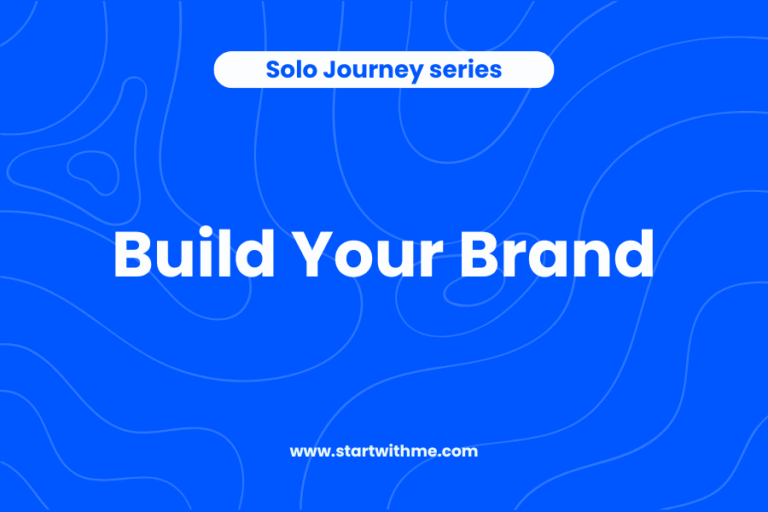 Solo Journey series

Build Your Brand

www.startwithme.com